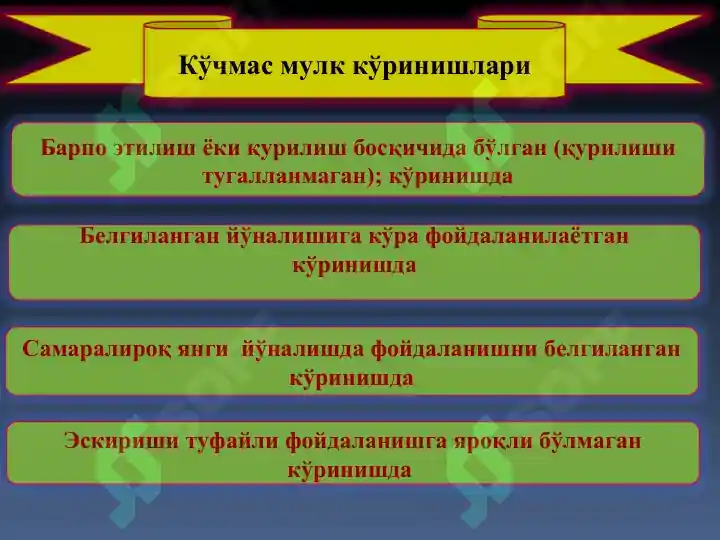 Кўчмас мулк кўринишлари

Барпо этилиш ёки қурилиш босқичида бўлган (қурилиши тугалланмаган); кўринишда

Белгиланган йўналишига кўра фойдаланилаётган кўринишда

Самаралироқ янги йўналишда фойдаланишни белгиланган кўринишда

Эскириши туфайли фойдаланишга яроқли бўлмаган кўринишда